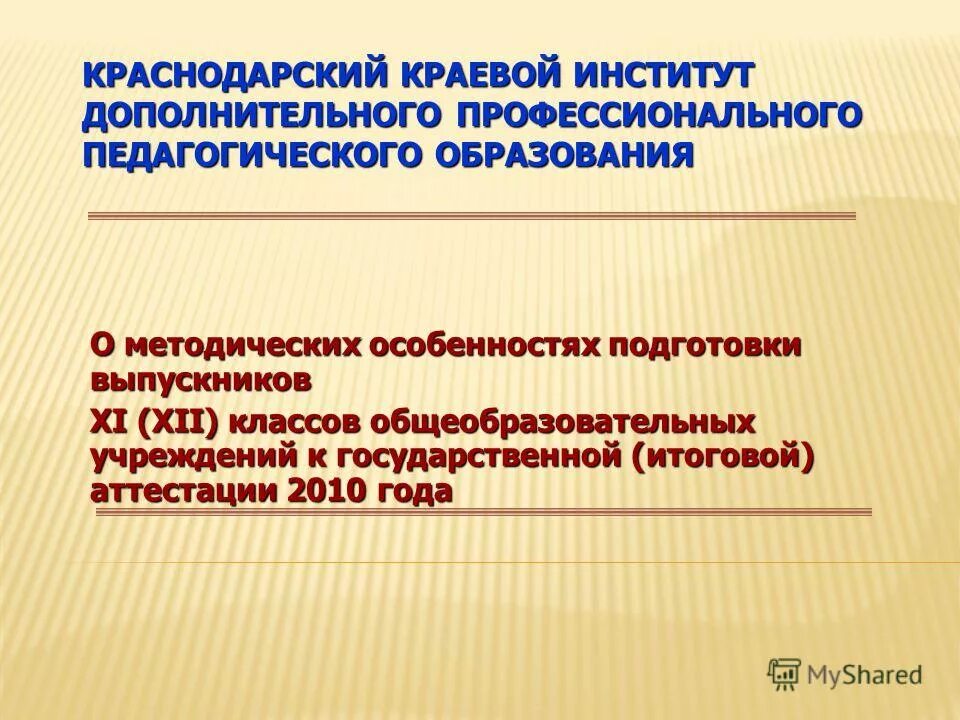 КРАСНОДАРСКИЙ КРАЕВОЙ ИНСТИТУТ ДОПОЛНИТЕЛЬНОГО ПРОФЕССИОНАЛЬНОГО ПЕДАГОГИЧЕСКОГО ОБРАЗОВАНИЯ

О методических особенностях подготовки выпускников

XI (XII) классов общеобразовательных учреждений к государственной (итоговой) аттестации 2010 года

MyShared